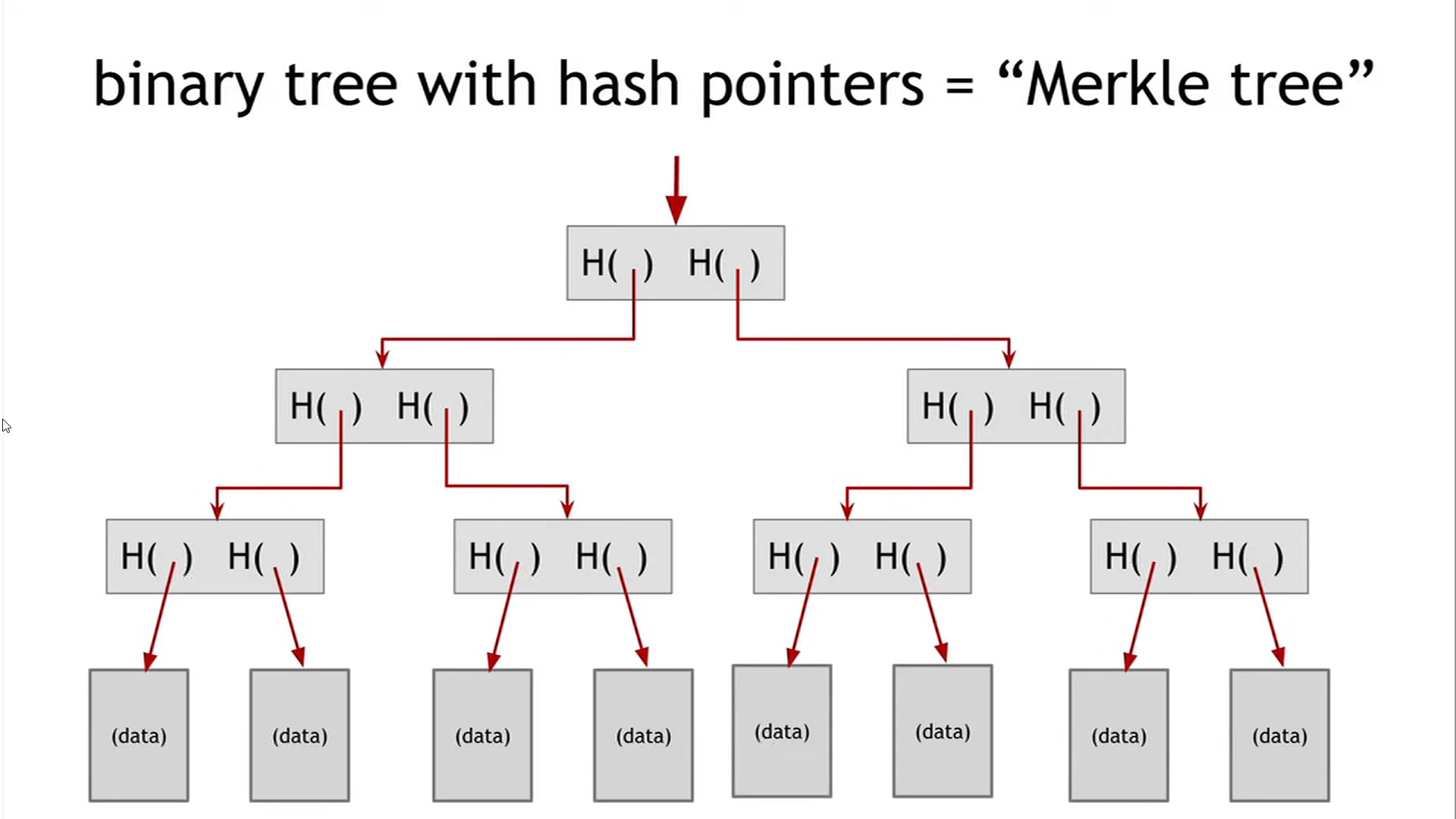 binary tree with hash pointers = “Merkle tree”

H( ) H( )

H( ) H( )

H( ) H( )

H( ) H( )

H( ) H( )

H( ) H( )

H( ) H( )

(data)

(data)

(data)

(data)

(data)

(data)

(data)

(data)